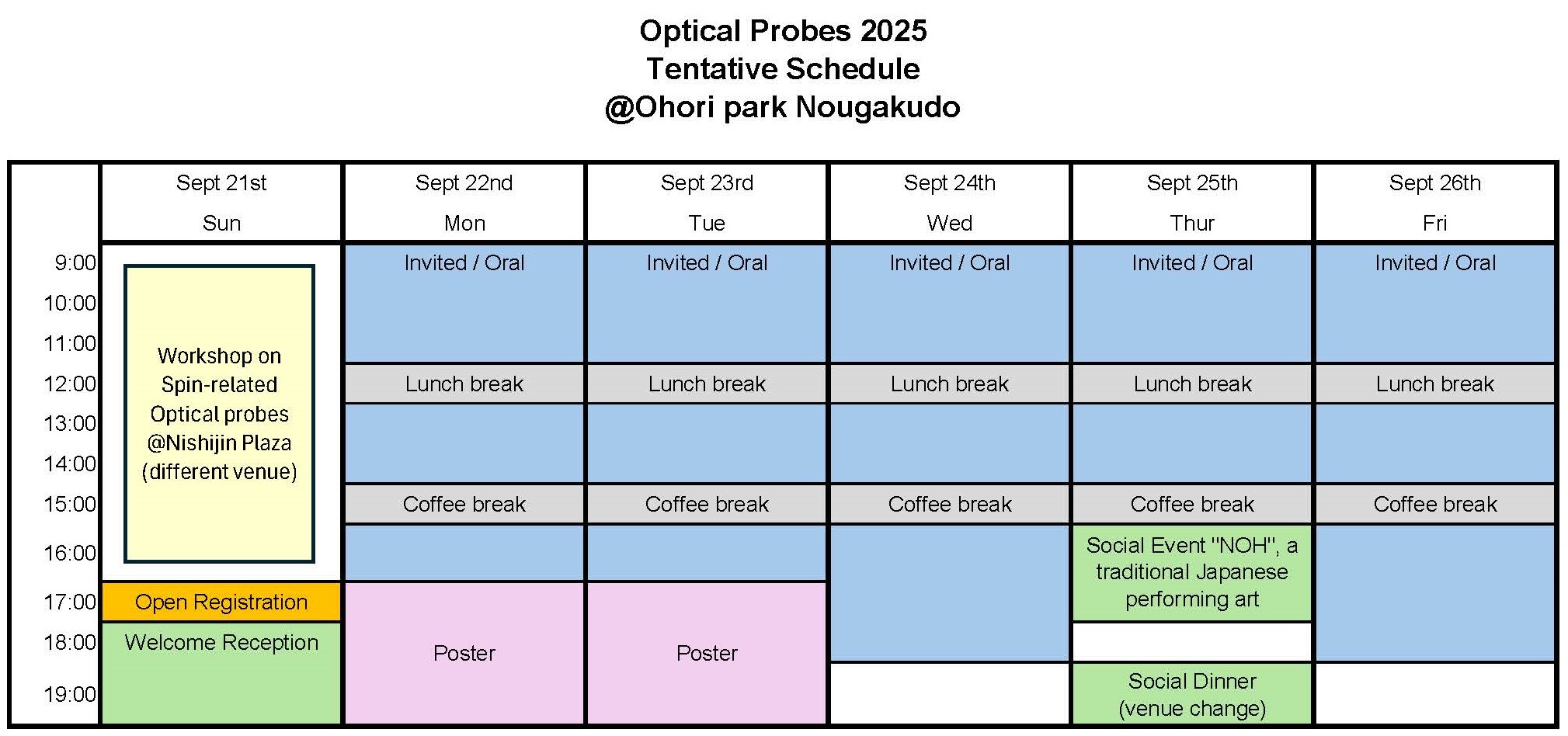 Optical Probes 2025
Tentative Schedule
@Ohori park Nougakudo

| | Sept 21st Sun | Sept 22nd Mon | Sept 23rd Tue | Sept 24th Wed | Sept 25th Thur | Sept 26th Fri |
|---|---|---|---|---|---|---|
| 9:00 | Workshop on Spin-related Optical probes @Nishijin Plaza (different venue) | Invited / Oral | Invited / Oral | Invited / Oral | Invited / Oral | Invited / Oral |
| 10:00 | | | | | | |
| 11:00 | | | | | | |
| 12:00 | | Lunch break | Lunch break | Lunch break | Lunch break | Lunch break |
| 13:00 | | | | | | |
| 14:00 | | | | | | |
| 15:00 | | Coffee break | Coffee break | Coffee break | Coffee break | Coffee break |
| 16:00 | | | | | Social Event "NOH", a traditional Japanese performing art | |
| 17:00 | Open Registration | Poster | Poster | | | |
| 18:00 | Welcome Reception | | | | | |
| 19:00 | | | | | Social Dinner (venue change) | |